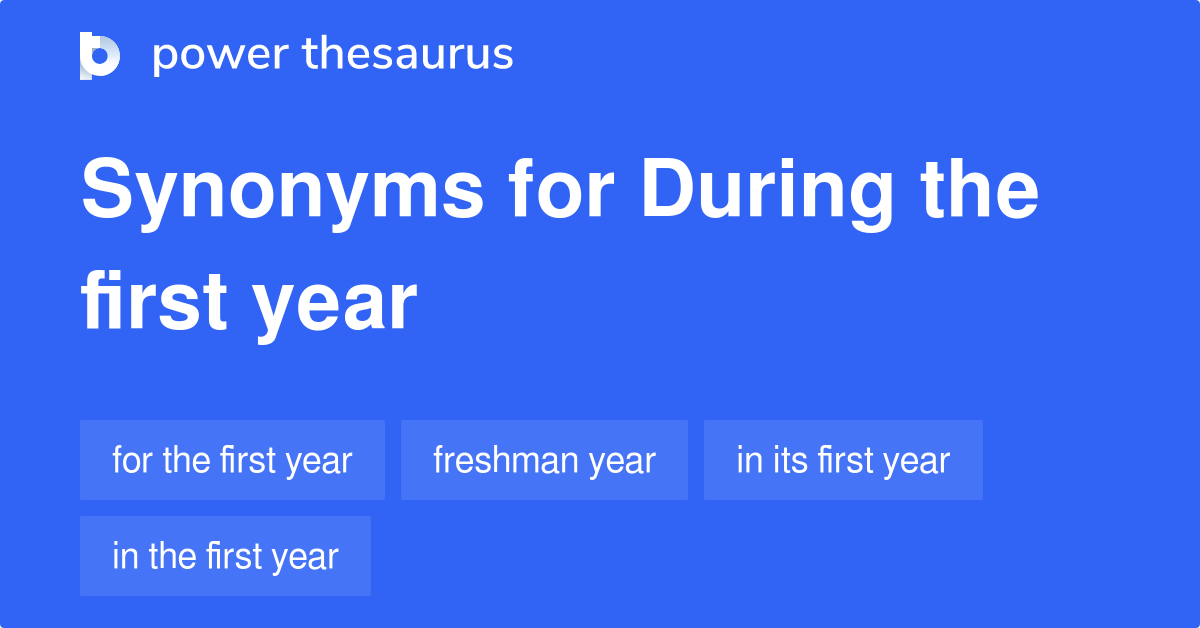 power thesaurus

Synonyms for During the first year

for the first year

freshman year

in its first year

in the first year